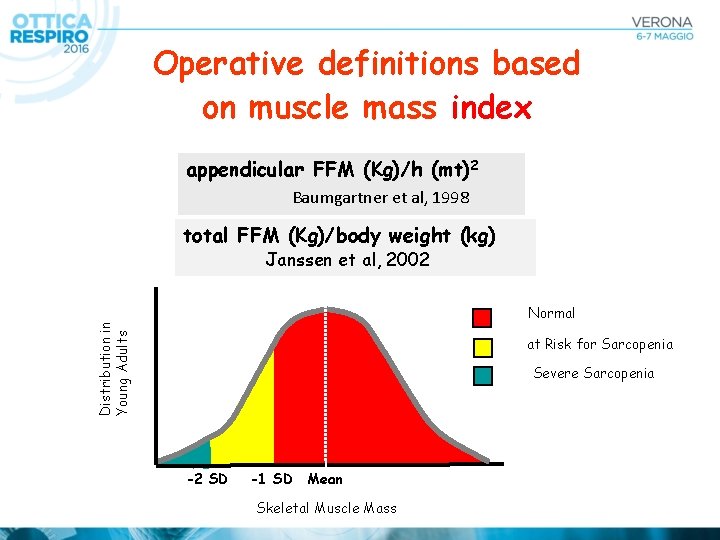 OTTICA RESPIRO 2016

VERONA
6-7 MAGGIO

Operative definitions based on muscle mass index

appendicular FFM (Kg)/h (mt)$^2$
Baumgartner et al, 1998

total FFM (Kg)/body weight (kg)
Janssen et al, 2002

Distribution in Young Adults

Normal
at Risk for Sarcopenia
Severe Sarcopenia

-2 SD -1 SD Mean

Skeletal Muscle Mass